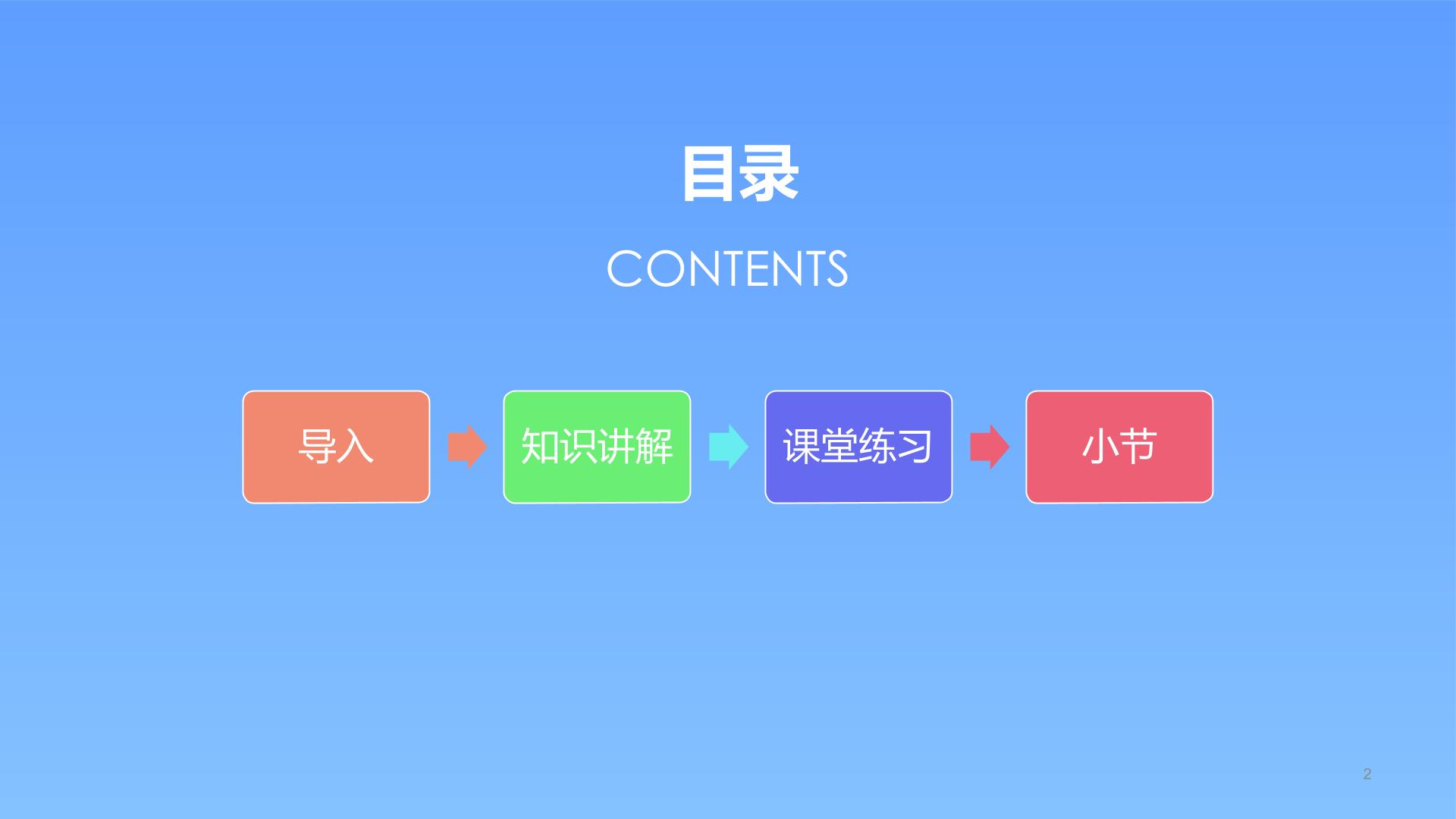 目录

CONTENTS

导入

知识讲解

课堂练习

小节

2